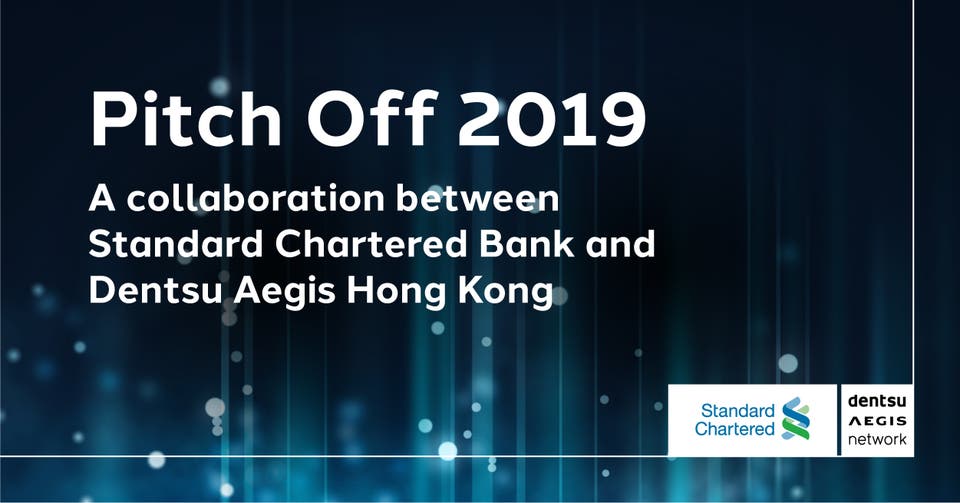 Pitch Off 2019

A collaboration between Standard Chartered Bank and Dentsu Aegis Hong Kong

Standard Chartered

dentsu AEGIS network